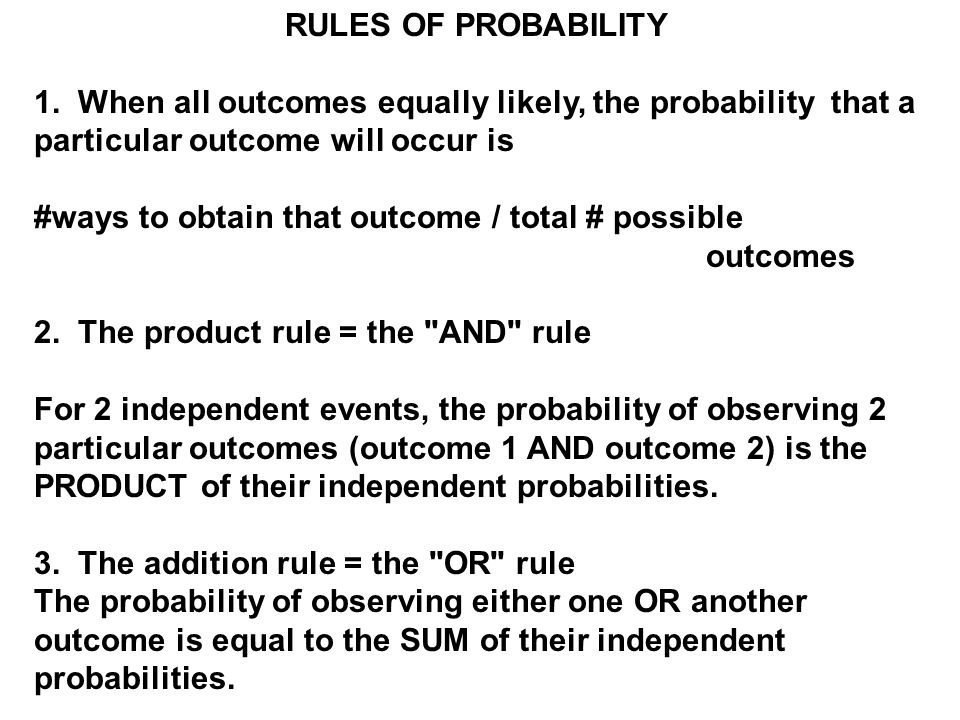 RULES OF PROBABILITY

1. When all outcomes equally likely, the probability that a particular outcome will occur is

#ways to obtain that outcome / total # possible outcomes

2. The product rule = the "AND" rule

For 2 independent events, the probability of observing 2 particular outcomes (outcome 1 AND outcome 2) is the PRODUCT of their independent probabilities.

3. The addition rule = the "OR" rule
The probability of observing either one OR another outcome is equal to the SUM of their independent probabilities.